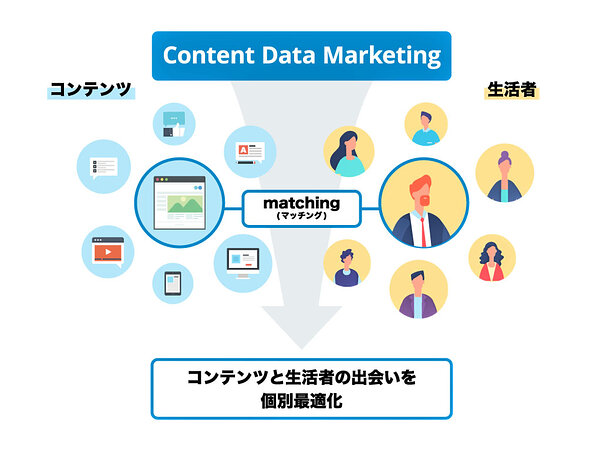 Content Data Marketing

コンテンツ

生活者

matching
（マッチング）

コンテンツと生活者の出会いを
個別最適化